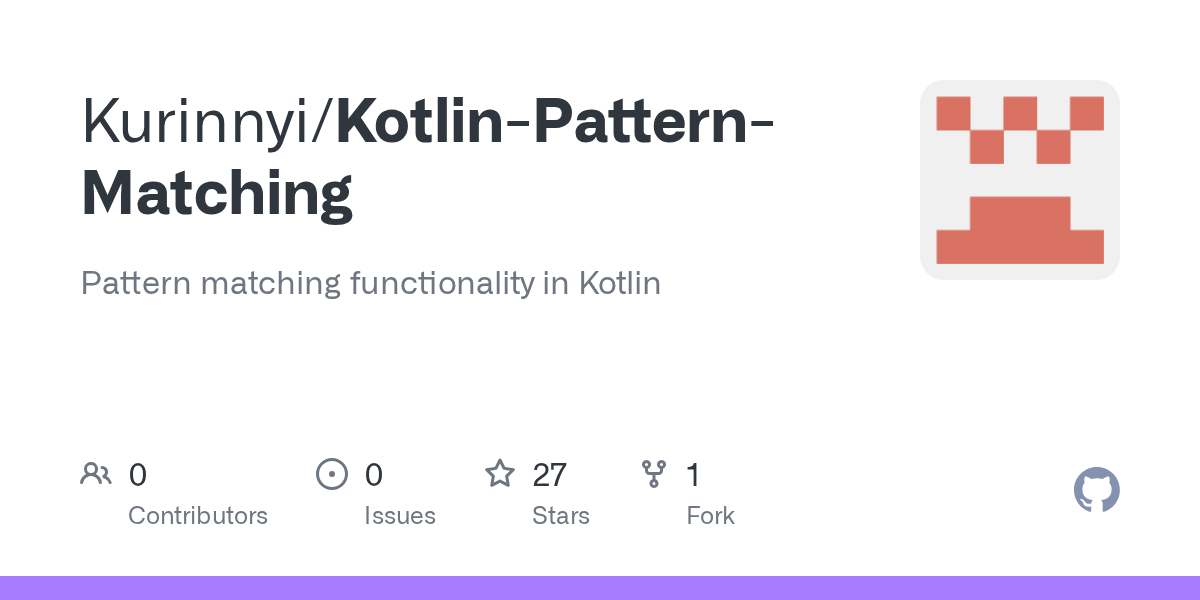 Kurinnyi/Kotlin-Pattern-Matching

Pattern matching functionality in Kotlin

0
Contributors

0
Issues

27
Stars

1
Fork